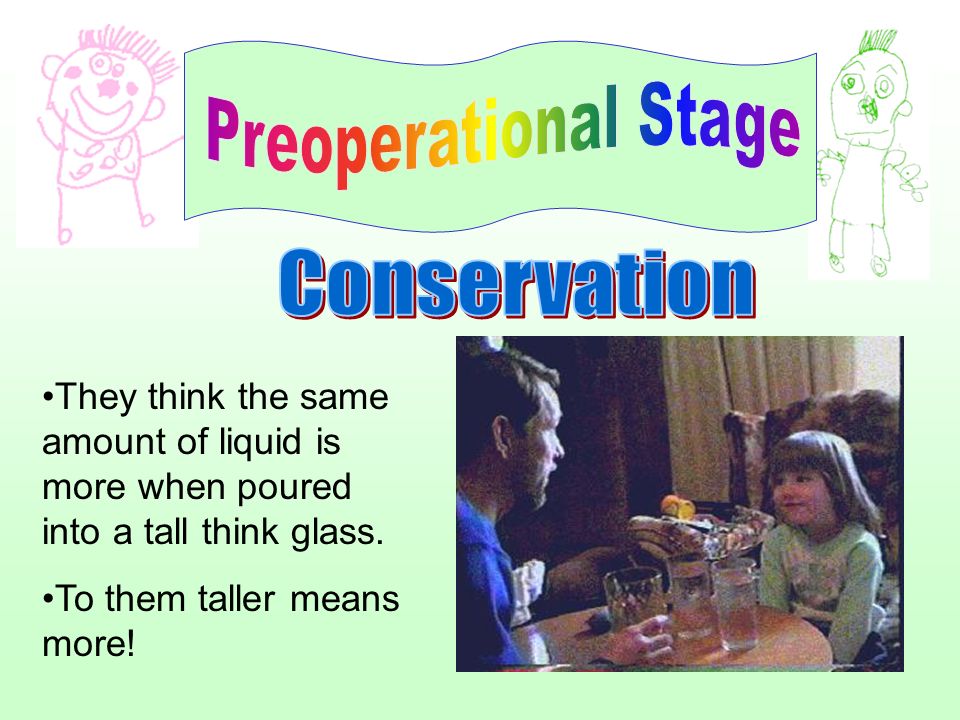 Preoperational Stage

Conservation

•They think the same amount of liquid is more when poured into a tall think glass.

•To them taller means more!